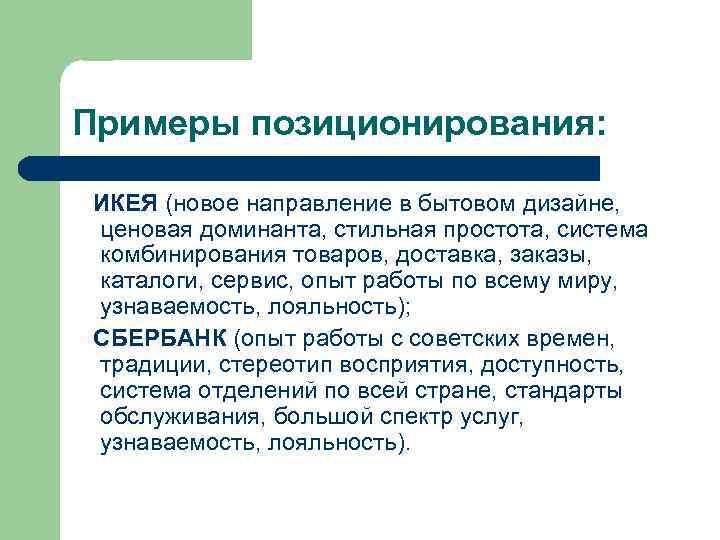 Примеры позиционирования:

ИКЕЯ (новое направление в бытовом дизайне, ценовая доминанта, стильная простота, система комбинирования товаров, доставка, заказы, каталоги, сервис, опыт работы по всему миру, узнаваемость, лояльность);

СБЕРБАНК (опыт работы с советских времен, традиции, стереотип восприятия, доступность, система отделений по всей стране, стандарты обслуживания, большой спектр услуг, узнаваемость, лояльность).